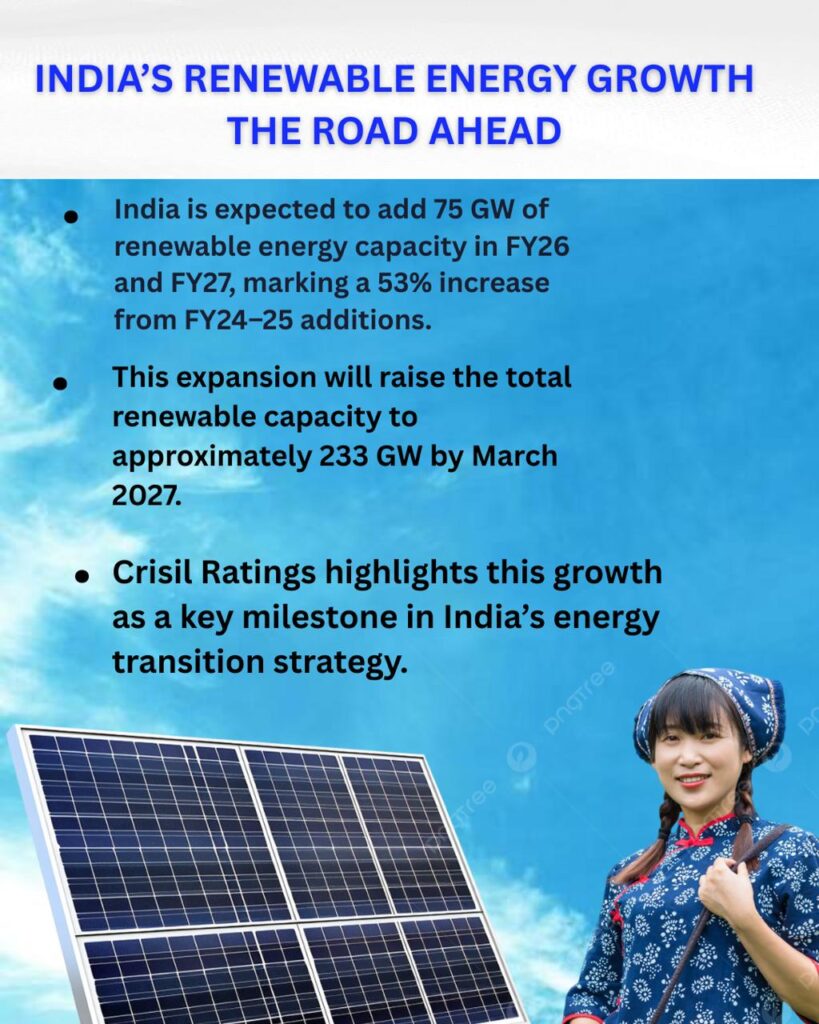 INDIA'S RENEWABLE ENERGY GROWTH THE ROAD AHEAD

• India is expected to add 75 GW of renewable energy capacity in FY26 and FY27, marking a 53% increase from FY24–25 additions.

• This expansion will raise the total renewable capacity to approximately 233 GW by March 2027.

• Crisil Ratings highlights this growth as a key milestone in India's energy transition strategy.

pngtree

pngtree